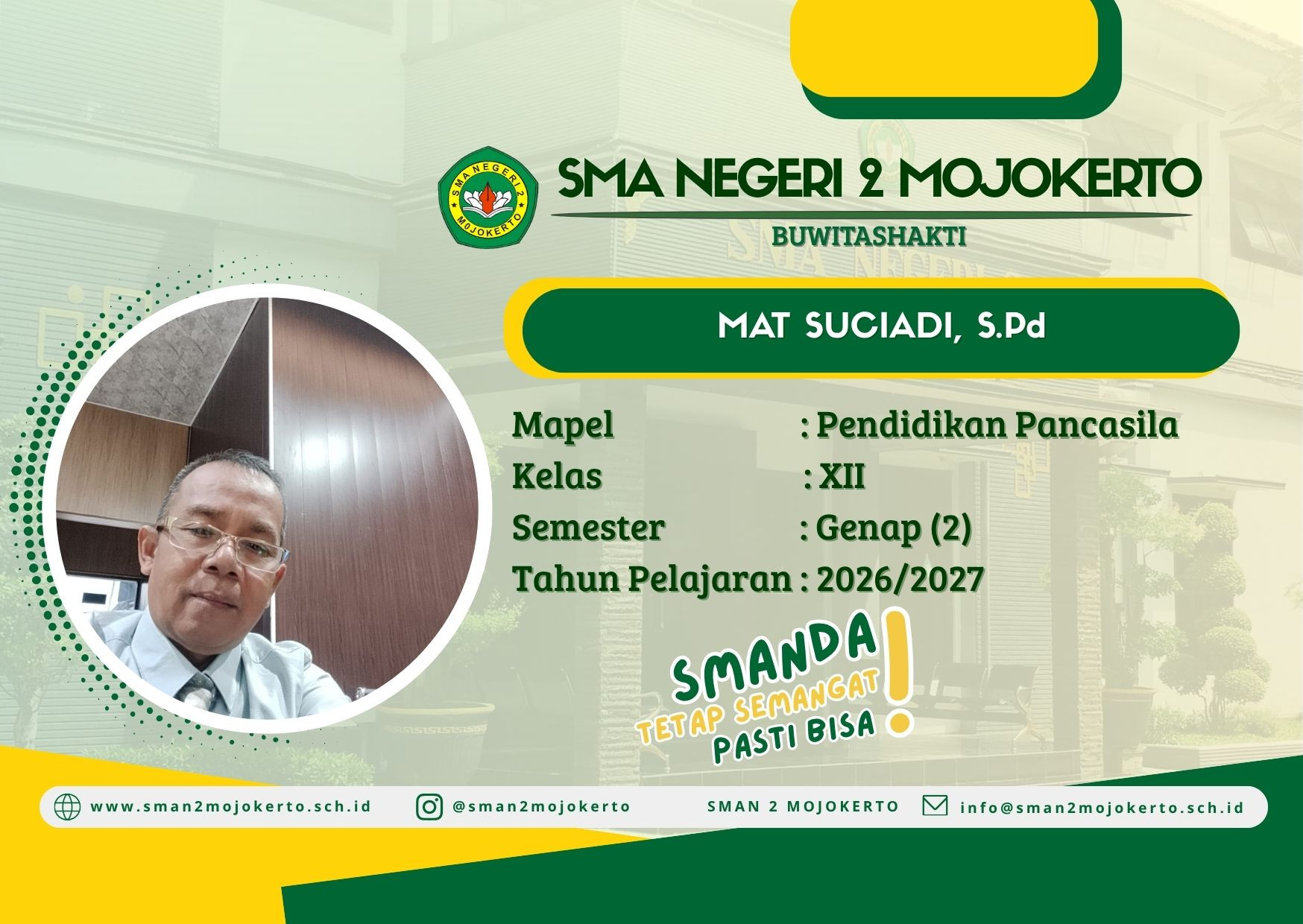 SMA NEGERI 2 MOJOKERTO
SMA NEGERI 2 MOJOKERTO
BUWITASHAKTI

MAT SUCIADI, S.Pd

Mapel : Pendidikan Pancasila
Kelas : XII
Semester : Genap (2)
Tahun Pelajaran : 2026/2027

SMANDA
TETAP SEMANGAT
PASTI BISA
!

www.sman2mojokerto.sch.id
@sman2mojokerto
SMAN 2 MOJOKERTO
info@sman2mojokerto.sch.id